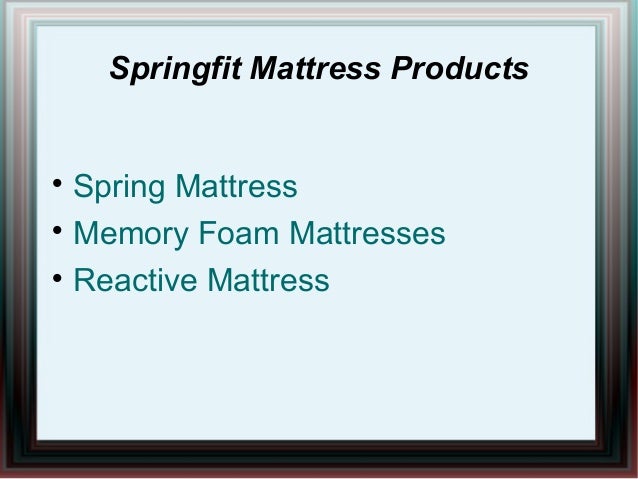 Springfit Mattress Products

• Spring Mattress
• Memory Foam Mattresses
• Reactive Mattress